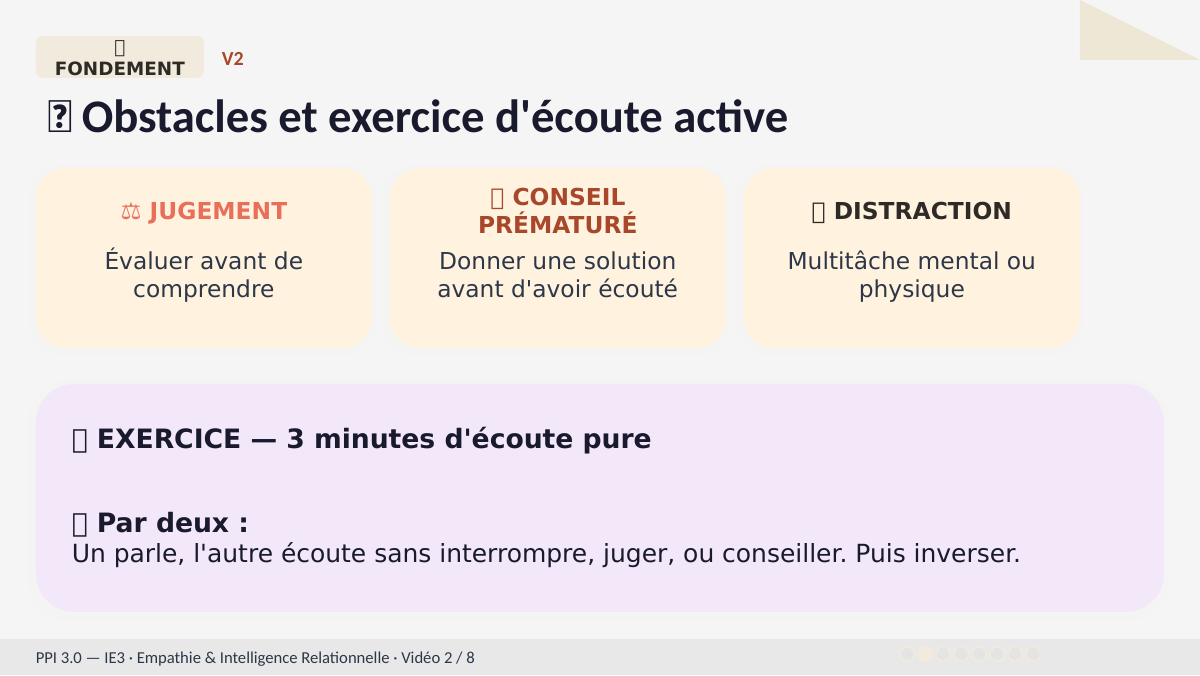 FONDEMENT V2

Obstacles et exercice d'écoute active

⚖ JUGEMENT
Évaluer avant de comprendre

CONSEIL PRÉMATURÉ
Donner une solution avant d'avoir écouté

DISTRACTION
Multitâche mental ou physique

EXERCICE — 3 minutes d'écoute pure

Par deux :
Un parle, l'autre écoute sans interrompre, juger, ou conseiller. Puis inverser.

PPI 3.0 — IE3 · Empathie & Intelligence Relationnelle · Vidéo 2 / 8